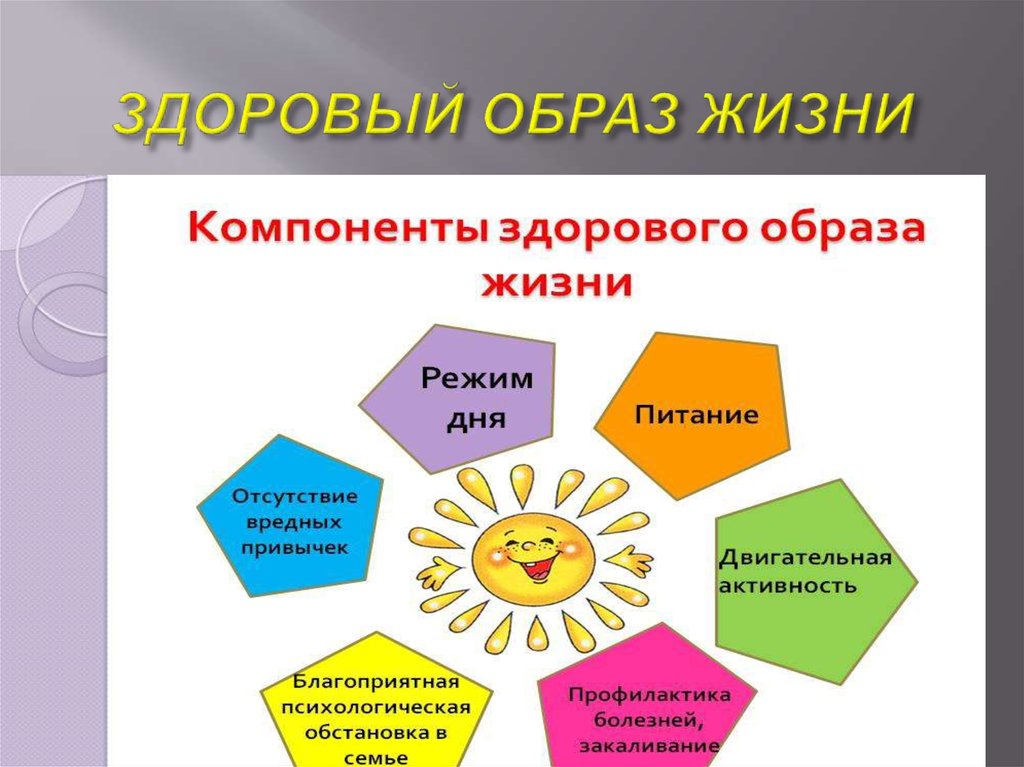 ЗДОРОВЫЙ ОБРАЗ ЖИЗНИ

Компоненты здорового образа жизни

Режим дня

Питание

Отсутствие вредных привычек

Двигательная активность

Благоприятная психологическая обстановка в семье

Профилактика болезней, закаливание